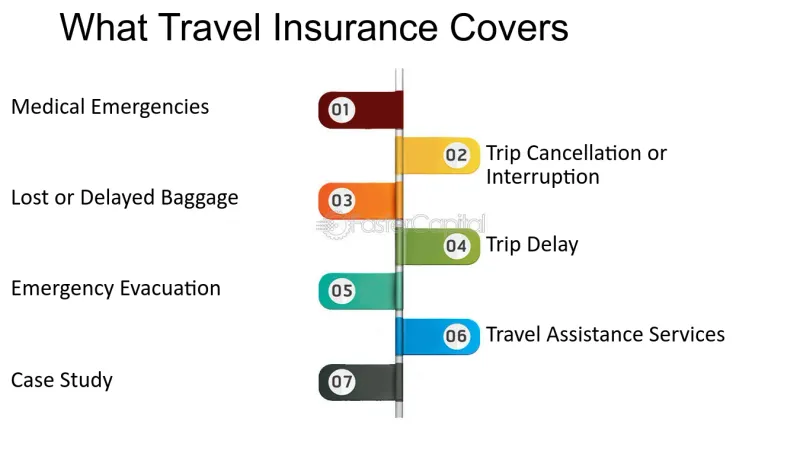 What Travel Insurance Covers

Medical Emergencies
01

02
Trip Cancellation or Interruption

Lost or Delayed Baggage
03

FasterCapital

04
Trip Delay

Emergency Evacuation
05

06
Travel Assistance Services

Case Study
07